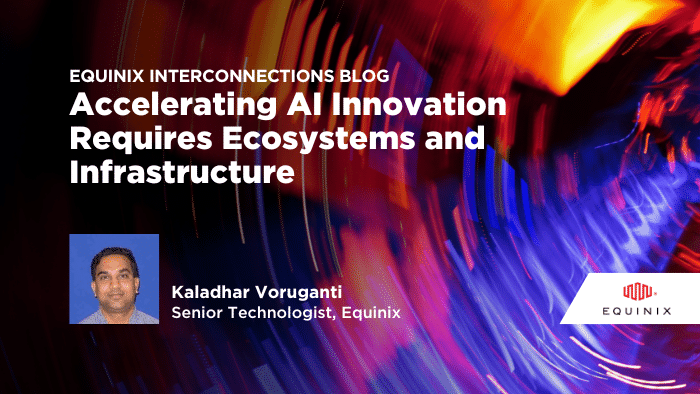 EQUINIX INTERCONNECTIONS BLOG
Accelerating AI Innovation Requires Ecosystems and Infrastructure

Kaladhar Voruganti
Senior Technologist, Equinix

EQUINIX